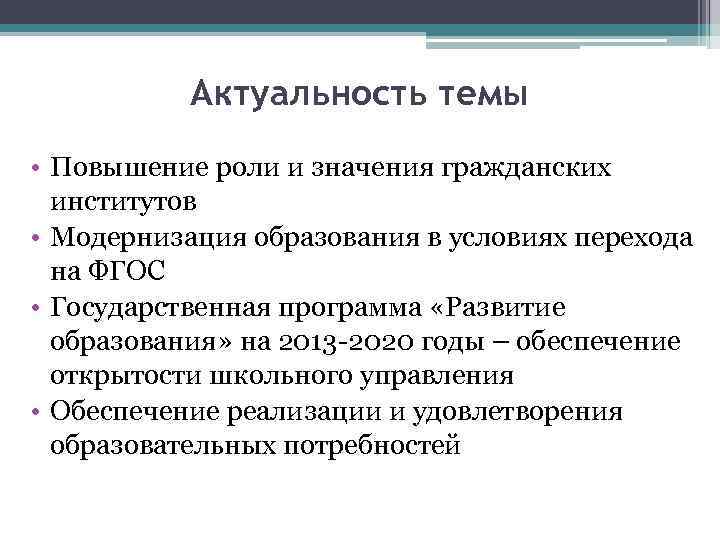 Актуальность темы

• Повышение роли и значения гражданских институтов
• Модернизация образования в условиях перехода на ФГОС
• Государственная программа «Развитие образования» на 2013-2020 годы – обеспечение открытости школьного управления
• Обеспечение реализации и удовлетворения образовательных потребностей